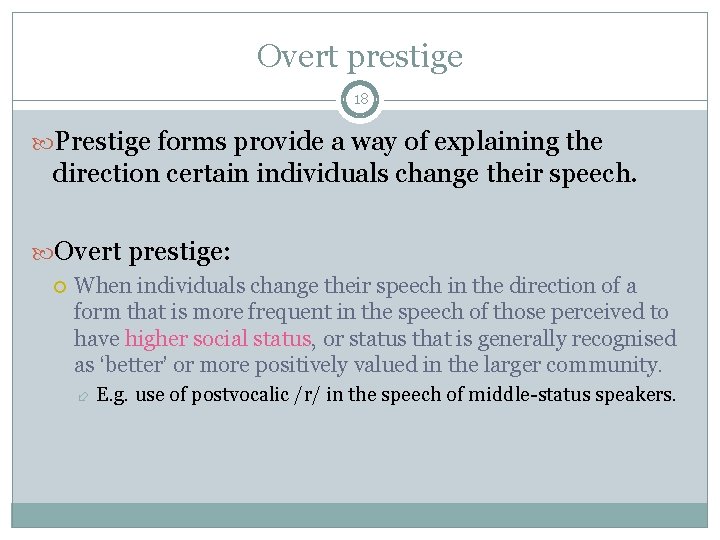 Overt prestige

18

Prestige forms provide a way of explaining the direction certain individuals change their speech.

Overt prestige:

When individuals change their speech in the direction of a form that is more frequent in the speech of those perceived to have higher social status, or status that is generally recognised as 'better' or more positively valued in the larger community.

E.g. use of postvocalic /r/ in the speech of middle-status speakers.